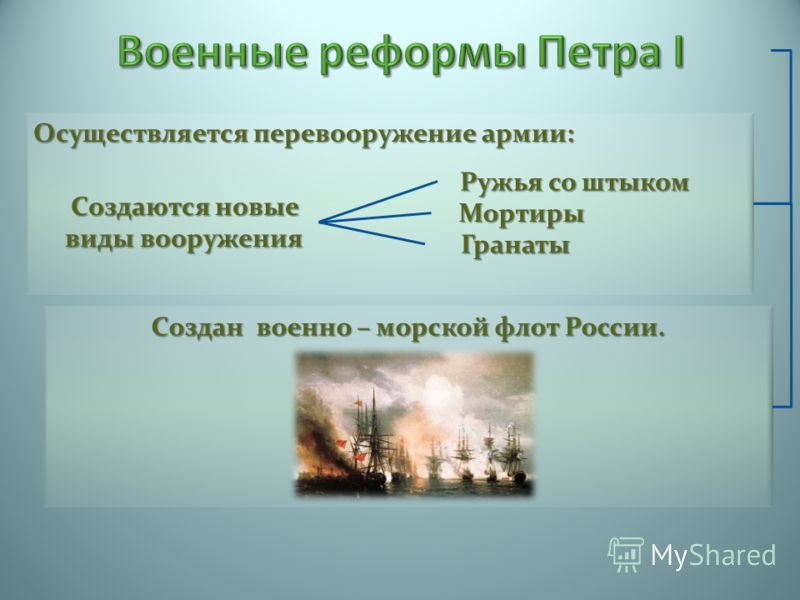 Военные реформы Петра I

Осуществляется перевооружение армии:

Создаются новые виды вооружения

Ружья со штыком
Мортиры
Гранаты

Создан военно – морской флот России.

MyShared